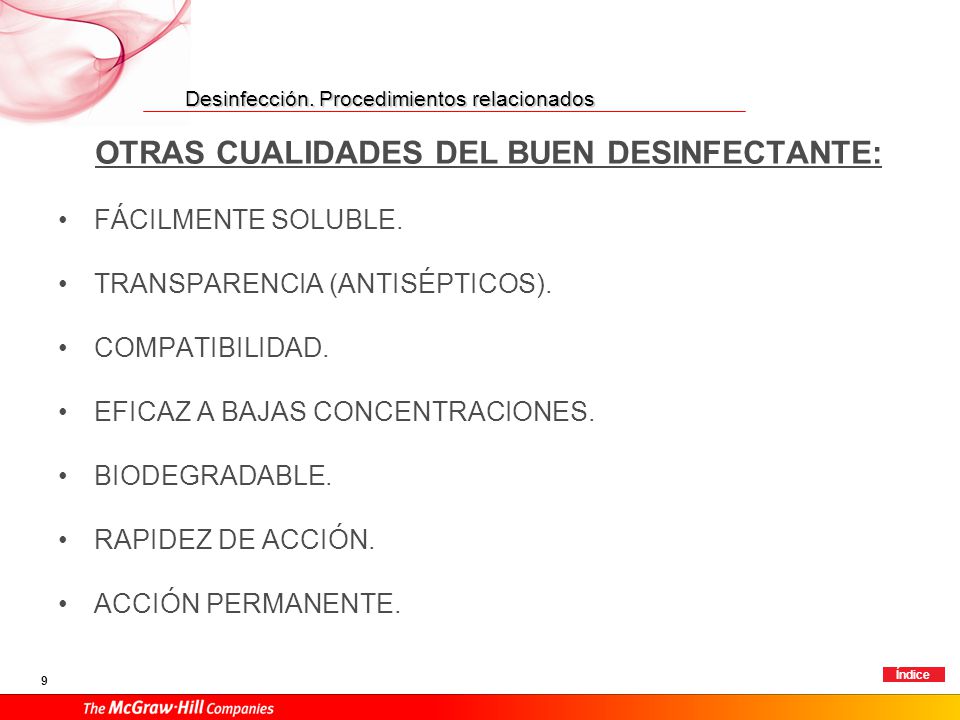 Desinfección. Procedimientos relacionados

OTRAS CUALIDADES DEL BUEN DESINFECTANTE:

• FÁCILMENTE SOLUBLE.

• TRANSPARENCIA (ANTISÉPTICOS).

• COMPATIBILIDAD.

• EFICAZ A BAJAS CONCENTRACIONES.

• BIODEGRADABLE.

• RAPIDEZ DE ACCIÓN.

• ACCIÓN PERMANENTE.

9

Índice

The McGraw·Hill Companies